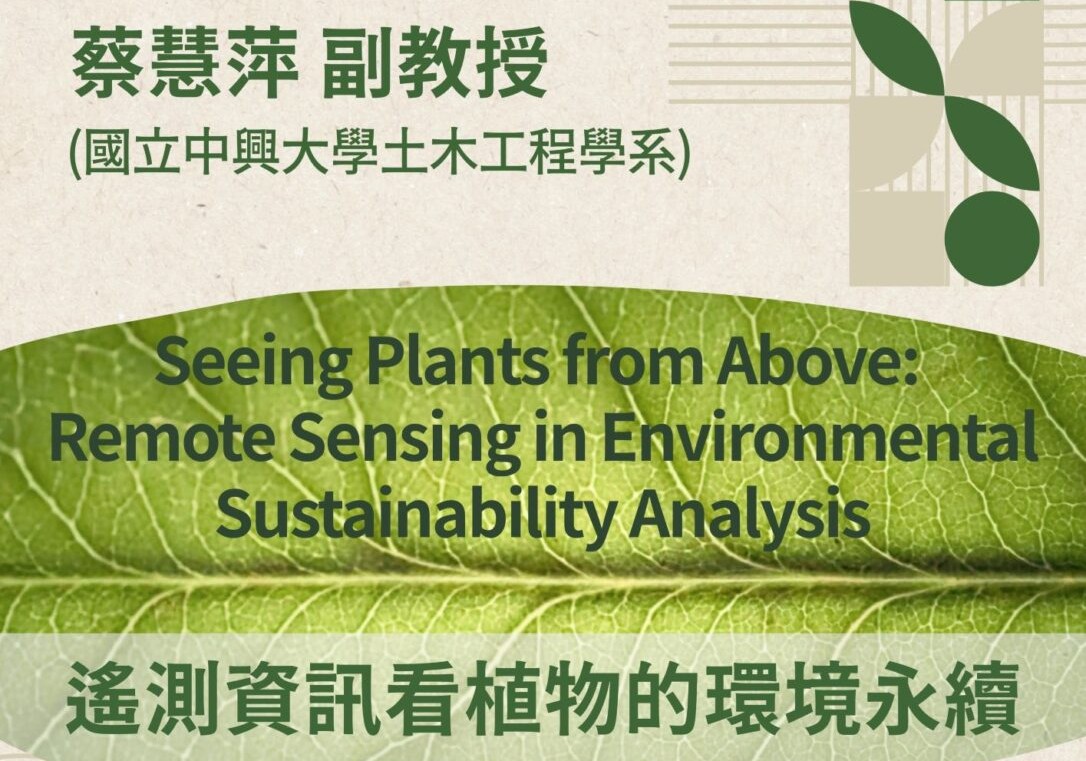 蔡慧萍 副教授
(國立中興大學土木工程學系)

Seeing Plants from Above: Remote Sensing in Environmental Sustainability Analysis

遙測資訊看植物的環境永續